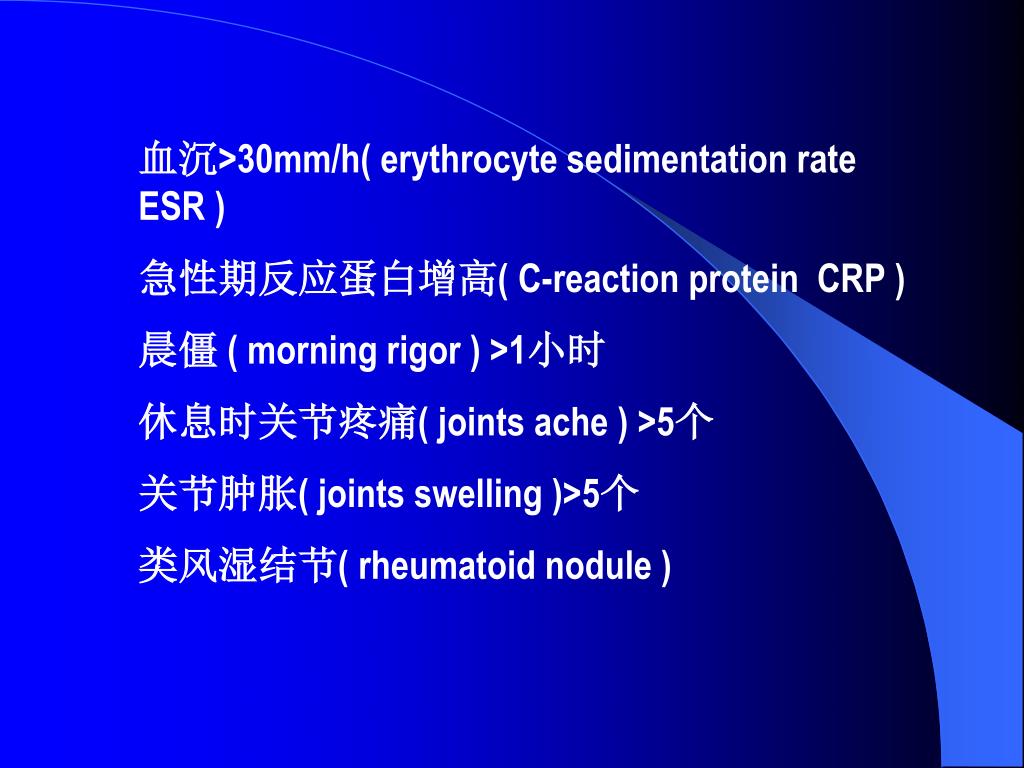 血沉>30mm/h( erythrocyte sedimentation rate ESR )

急性期反应蛋白增高( C-reaction protein CRP )

晨僵 ( morning rigor ) >1小时

休息时关节疼痛( joints ache ) >5个

关节肿胀( joints swelling )>5个

类风湿结节( rheumatoid nodule )